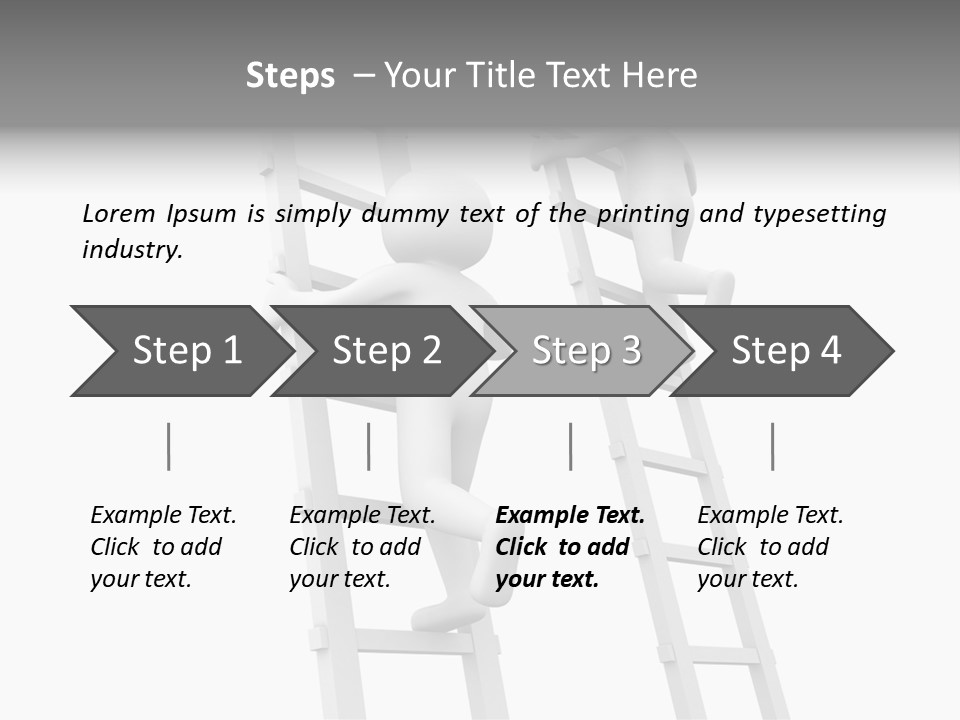 Steps – Your Title Text Here

Lorem Ipsum is simply dummy text of the printing and typesetting industry.

Step 1

Step 2

Step 3

Step 4

Example Text. Click to add your text.

Example Text. Click to add your text.

Example Text. Click to add your text.

Example Text. Click to add your text.